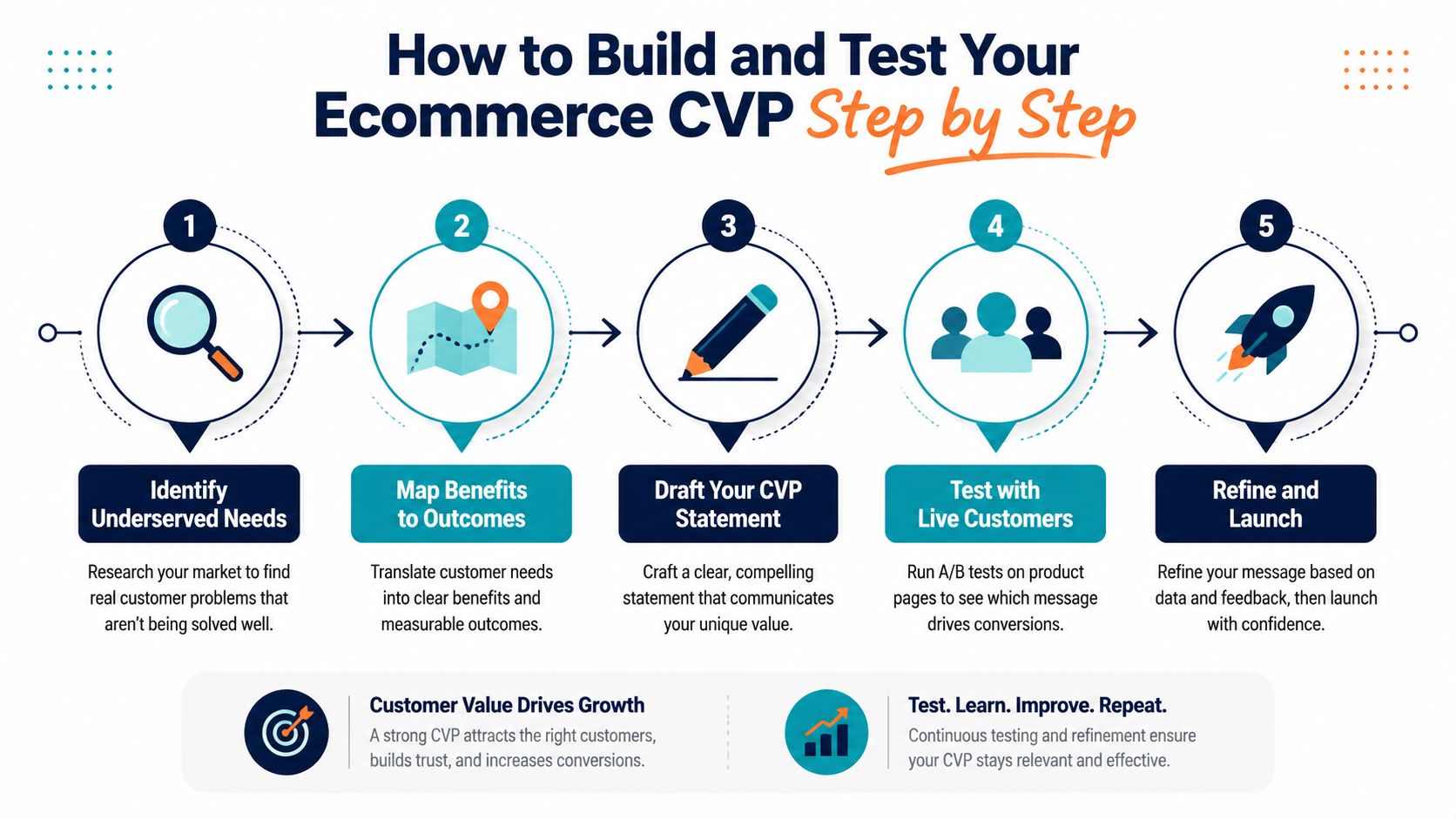 How to Build and Test Your Ecommerce CVP Step by Step

1
Identify Underserved Needs
Research your market to find real customer problems that aren't being solved well.

2
Map Benefits to Outcomes
Translate customer needs into clear benefits and measurable outcomes.

3
Draft Your CVP Statement
Craft a clear, compelling statement that communicates your unique value.

4
Test with Live Customers
Run A/B tests on product pages to see which message drives conversions.

5
Refine and Launch
Refine your message based on data and feedback, then launch with confidence.

Customer Value Drives Growth
A strong CVP attracts the right customers, builds trust, and increases conversions.

Test. Learn. Improve. Repeat.
Continuous testing and refinement ensure your CVP stays relevant and effective.